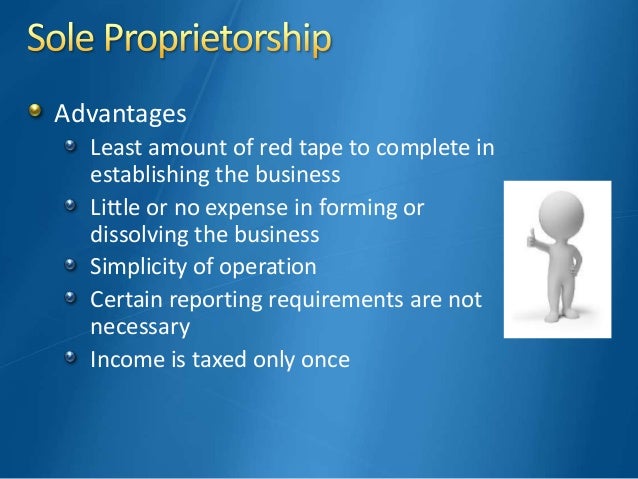 Sole Proprietorship

Advantages

Least amount of red tape to complete in establishing the business

Little or no expense in forming or dissolving the business

Simplicity of operation

Certain reporting requirements are not necessary

Income is taxed only once